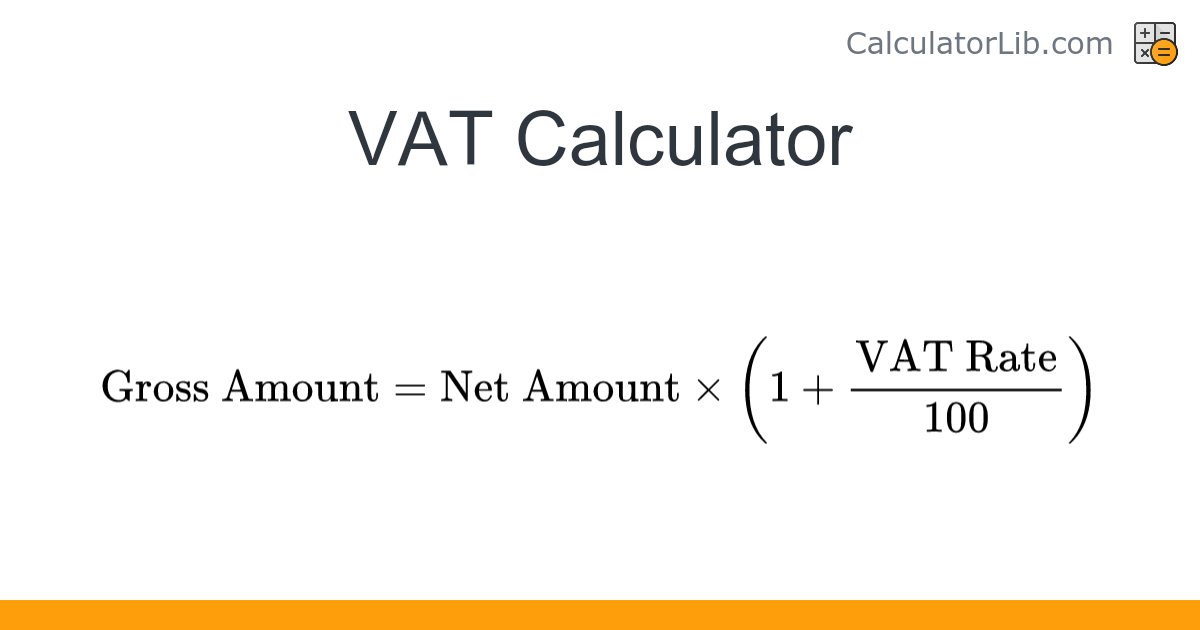 CalculatorLib.com

VAT Calculator

$\text{Gross Amount} = \text{Net Amount} \times \left(1 + \frac{\text{VAT Rate}}{100}\right)$